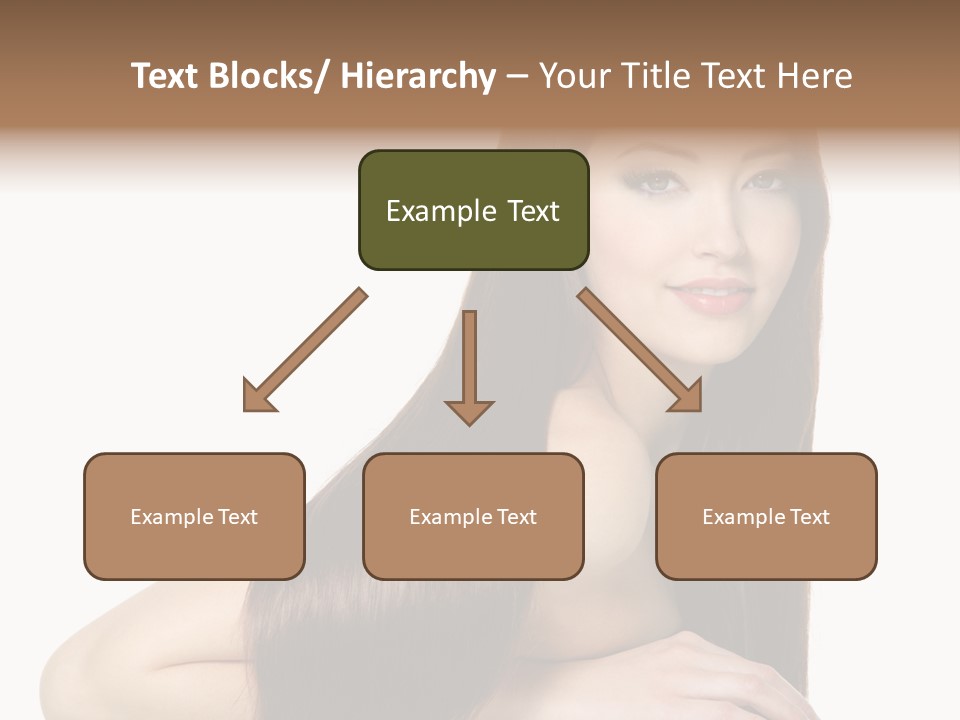 Text Blocks/ Hierarchy – Your Title Text Here

Example Text

Example Text

Example Text

Example Text